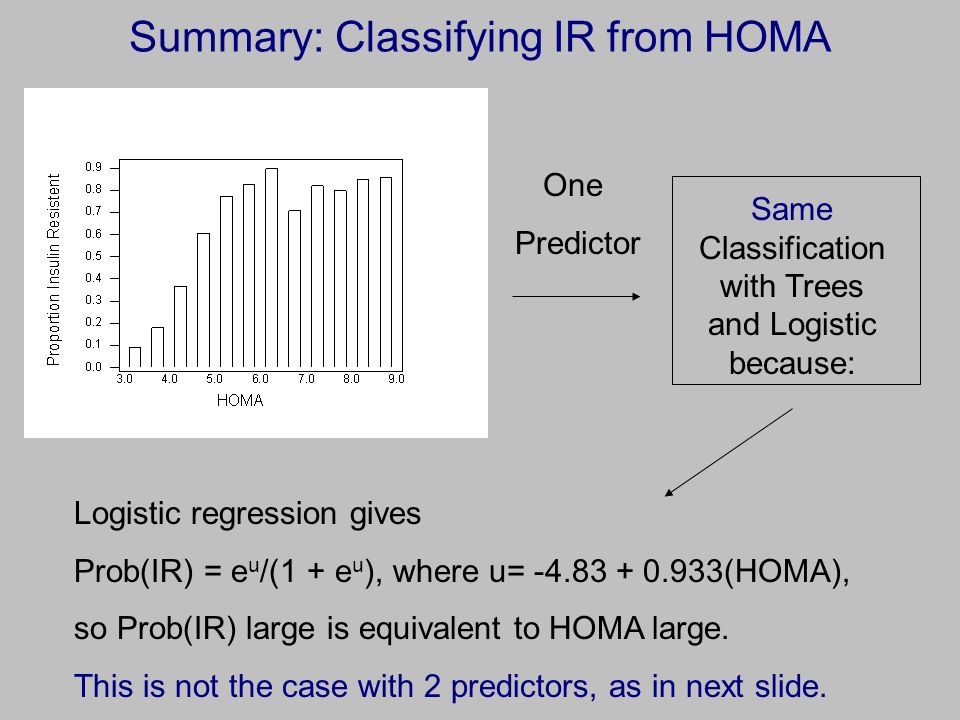 Summary: Classifying IR from HOMA

Proportion Insulin Resistent

0.9
0.8
0.7
0.6
0.5
0.4
0.3
0.2
0.1
0.0

3.0 4.0 5.0 6.0 7.0 8.0 9.0

HOMA

One

Predictor

Same Classification with Trees and Logistic because:

Logistic regression gives

Prob(IR) = $e^u/(1 + e^u)$, where u= -4.83 + 0.933(HOMA),

so Prob(IR) large is equivalent to HOMA large.

This is not the case with 2 predictors, as in next slide.